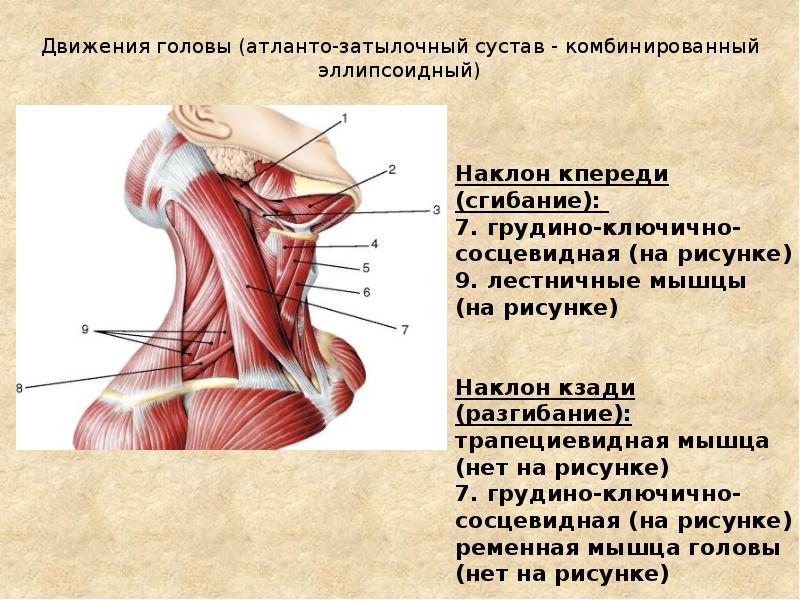 Движения головы (атланто-затылочный сустав - комбинированный эллипсоидный)

1
2
3
4
5
6
7
9
8

Наклон кпереди (сгибание):
7. грудино-ключично-сосцевидная (на рисунке)
9. лестничные мышцы (на рисунке)

Наклон кзади (разгибание):
трапециевидная мышца (нет на рисунке)
7. грудино-ключично-сосцевидная (на рисунке)
ременная мышца головы (нет на рисунке)